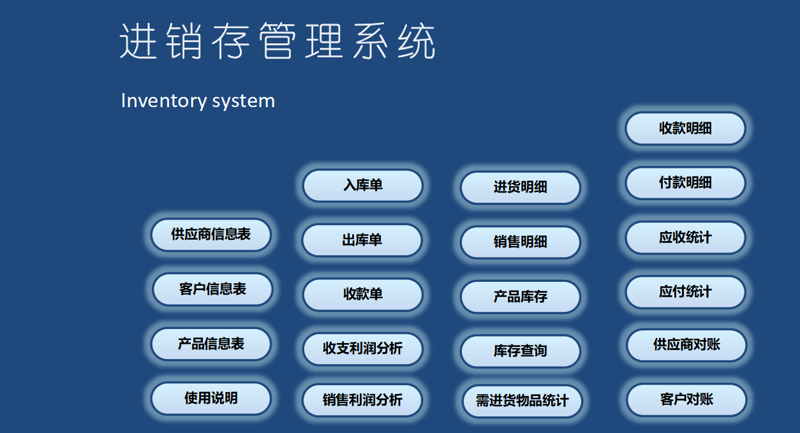 进销存管理系统

Inventory system

供应商信息表
客户信息表
产品信息表
使用说明

入库单
出库单
收款单
收支利润分析
销售利润分析

进货明细
销售明细
产品库存
库存查询
需进货物品统计

收款明细
付款明细
应收统计
应付统计
供应商对账
客户对账